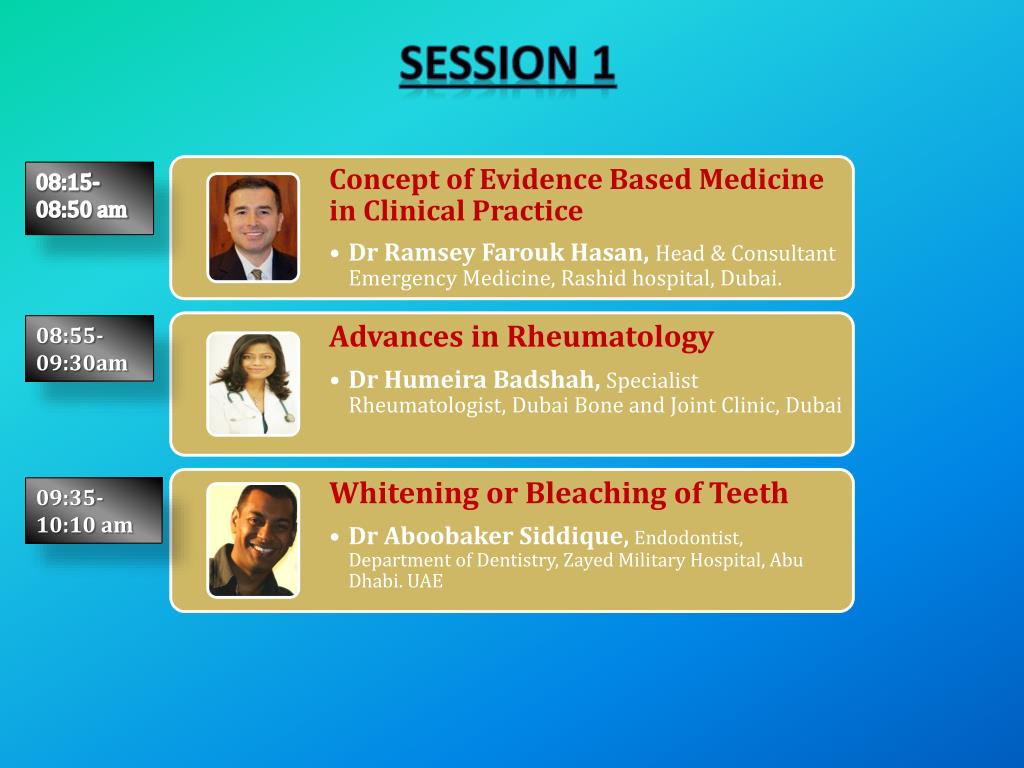 SESSION 1

08:15-08:50 am

Concept of Evidence Based Medicine in Clinical Practice

• Dr Ramsey Farouk Hasan, Head & Consultant Emergency Medicine, Rashid hospital, Dubai.

08:55-09:30am

Advances in Rheumatology

• Dr Humeira Badshah, Specialist Rheumatologist, Dubai Bone and Joint Clinic, Dubai

09:35-10:10 am

Whitening or Bleaching of Teeth

• Dr Aboobaker Siddique, Endodontist, Department of Dentistry, Zayed Military Hospital, Abu Dhabi. UAE